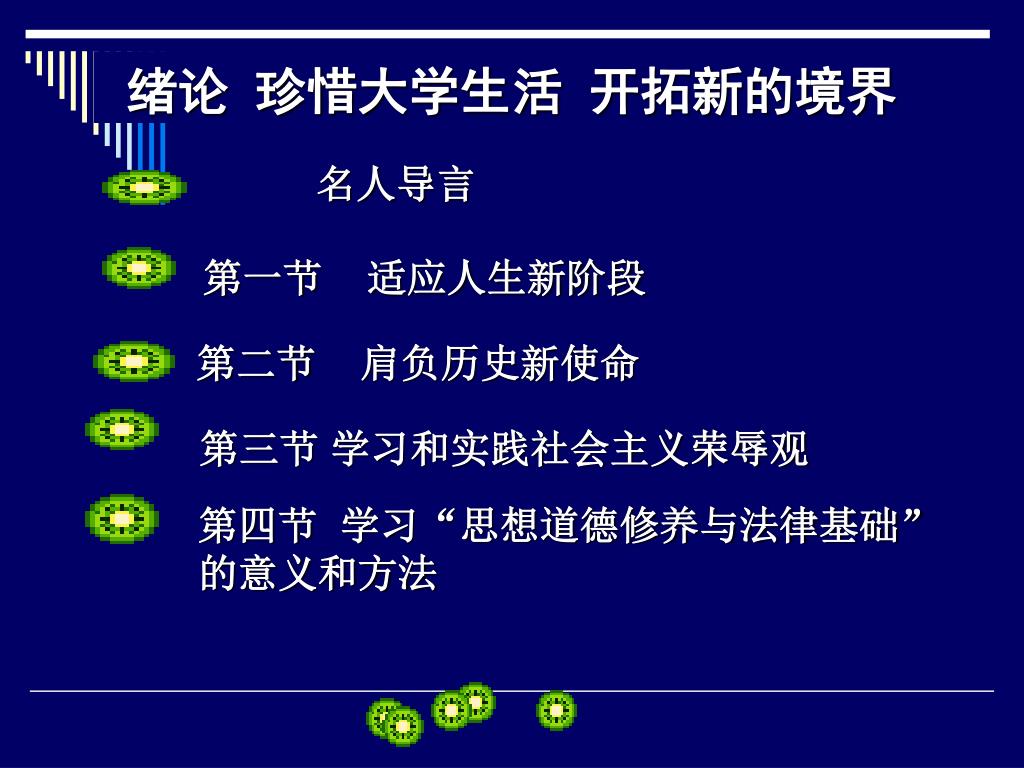 绪论 珍惜大学生活 开拓新的境界

名人导言

第一节 适应人生新阶段

第二节 肩负历史新使命

第三节 学习和实践社会主义荣辱观

第四节 学习“思想道德修养与法律基础”的意义和方法